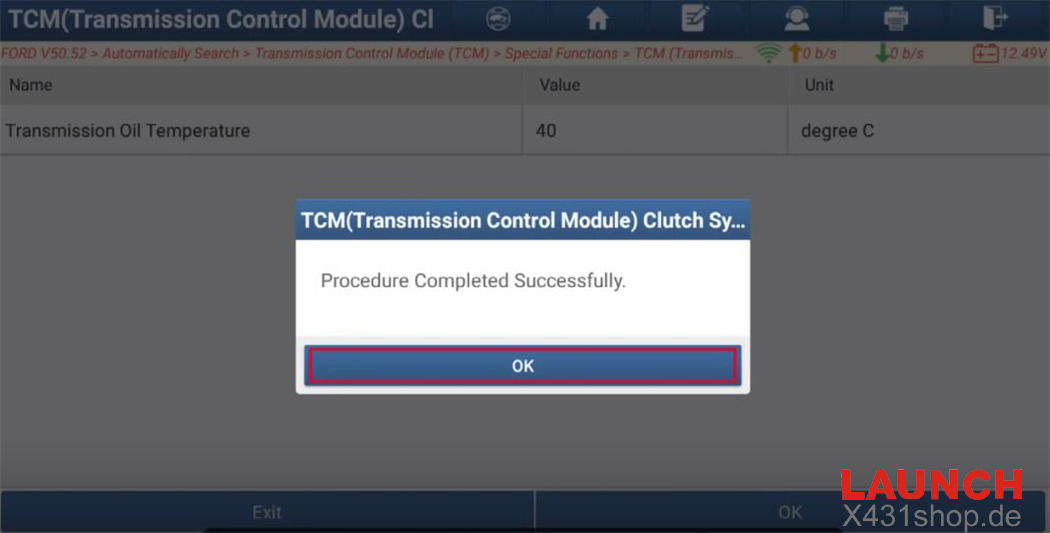 TCM(Transmission Control Module) Cl

FORD V50.52 > Automatically Search > Transmission Control Module (TCM) > Special Functions > TCM (Transmis... 0 b/s 0 b/s 12.49V

| Name | Value | Unit |
|---|---|---|
| Transmission Oil Temperature | 40 | degree C |

TCM(Transmission Control Module) Clutch Sy...

Procedure Completed Successfully.

OK

Exit

OK

LAUNCH
X431shop.de